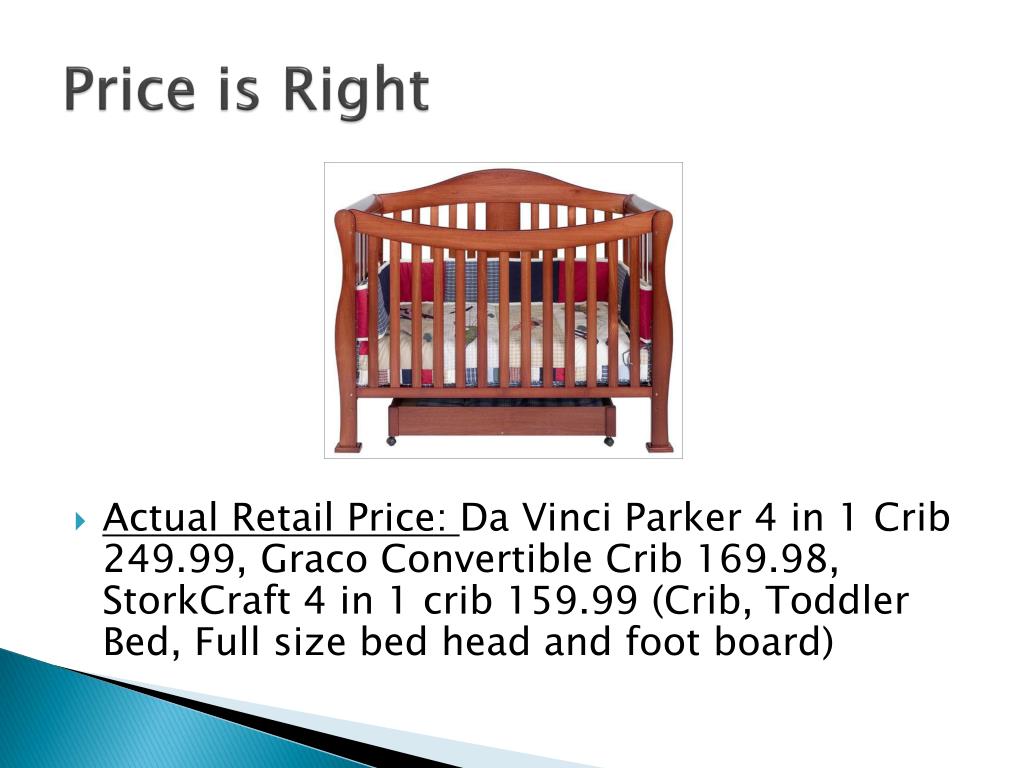 Price is Right

Actual Retail Price: Da Vinci Parker 4 in 1 Crib 249.99, Graco Convertible Crib 169.98, StorkCraft 4 in 1 crib 159.99 (Crib, Toddler Bed, Full size bed head and foot board)